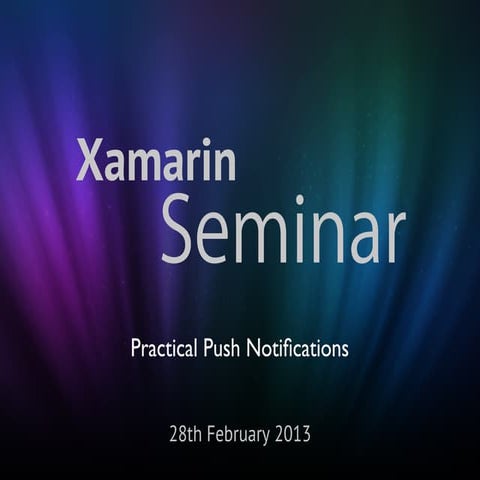 Xamarin
Seminar

Practical Push Notifications

28th February 2013